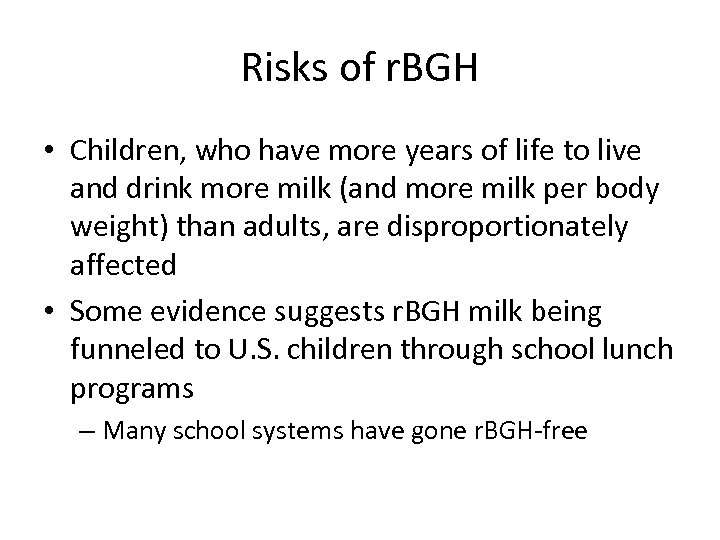 Risks of rBGH

• Children, who have more years of life to live and drink more milk (and more milk per body weight) than adults, are disproportionately affected

• Some evidence suggests rBGH milk being funneled to U.S. children through school lunch programs

– Many school systems have gone rBGH-free